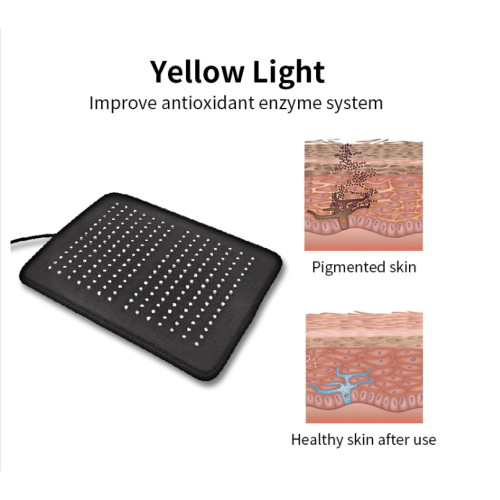 Yellow Light
Improve antioxidant enzyme system

Pigmented skin

Healthy skin after use